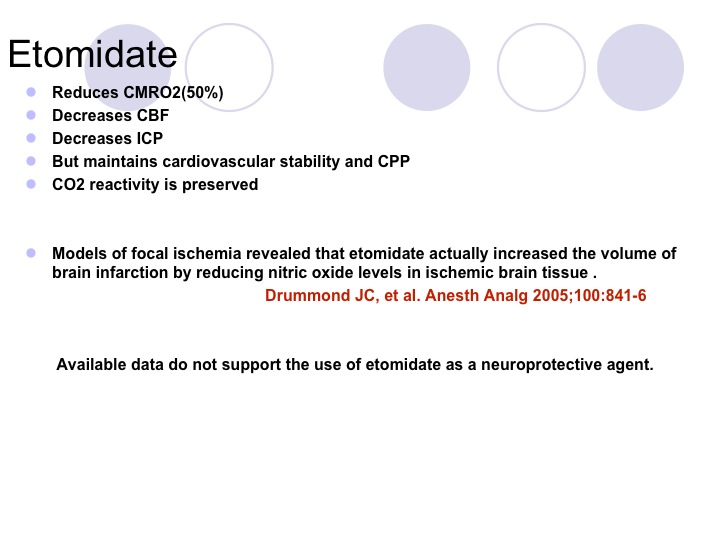 Etomidate

- Reduces CMRO2(50%)
- Decreases CBF
- Decreases ICP
- But maintains cardiovascular stability and CPP
- CO2 reactivity is preserved

- Models of focal ischemia revealed that etomidate actually increased the volume of brain infarction by reducing nitric oxide levels in ischemic brain tissue .

Drummond JC, et al. Anesth Analg 2005;100:841-6

Available data do not support the use of etomidate as a neuroprotective agent.